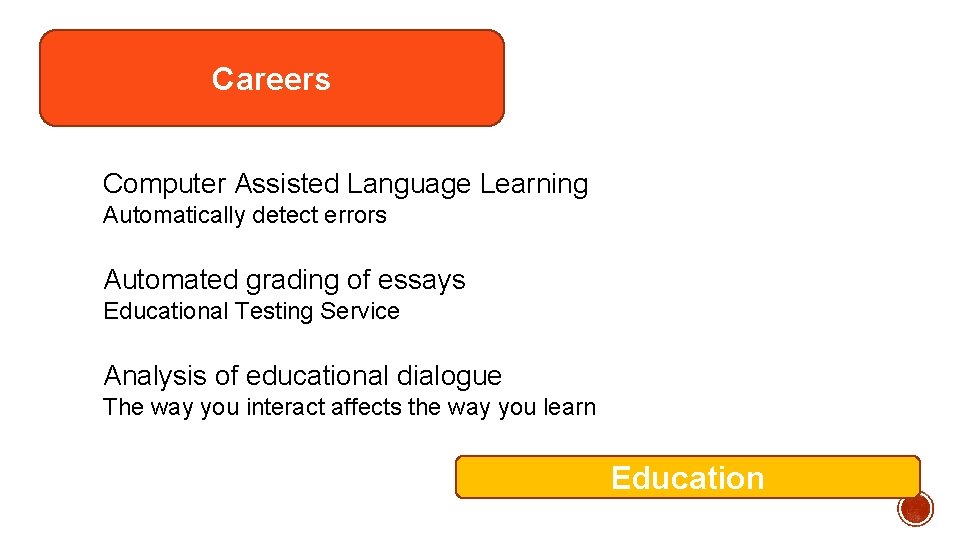 Careers

Computer Assisted Language Learning
Automatically detect errors

Automated grading of essays
Educational Testing Service

Analysis of educational dialogue
The way you interact affects the way you learn

Education